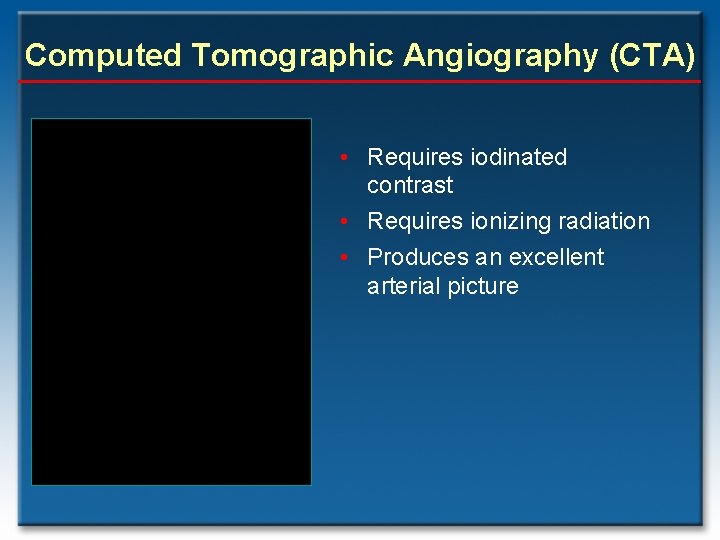 Computed Tomographic Angiography (CTA)

• Requires iodinated contrast
• Requires ionizing radiation
• Produces an excellent arterial picture